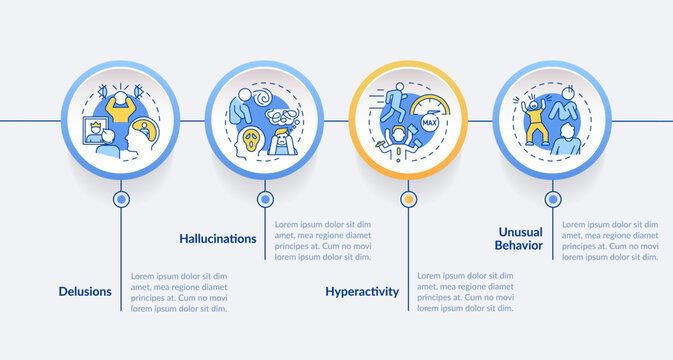 MAX

Delusions

Lorem ipsum dolor sit dim amet, mea regione diamet principes at. Cum no movi lorem ipsum dolor sit dim.

Hallucinations

Lorem ipsum dolor sit dim amet, mea regione diamet principes at. Cum no movi lorem ipsum dolor sit dim.

Hyperactivity

Lorem ipsum dolor sit dim amet, mea regione diamet principes at. Cum no movi lorem ipsum dolor sit dim.

Unusual Behavior

Lorem ipsum dolor sit dim amet, mea regione diamet principes at. Cum no movi lorem ipsum dolor sit dim.